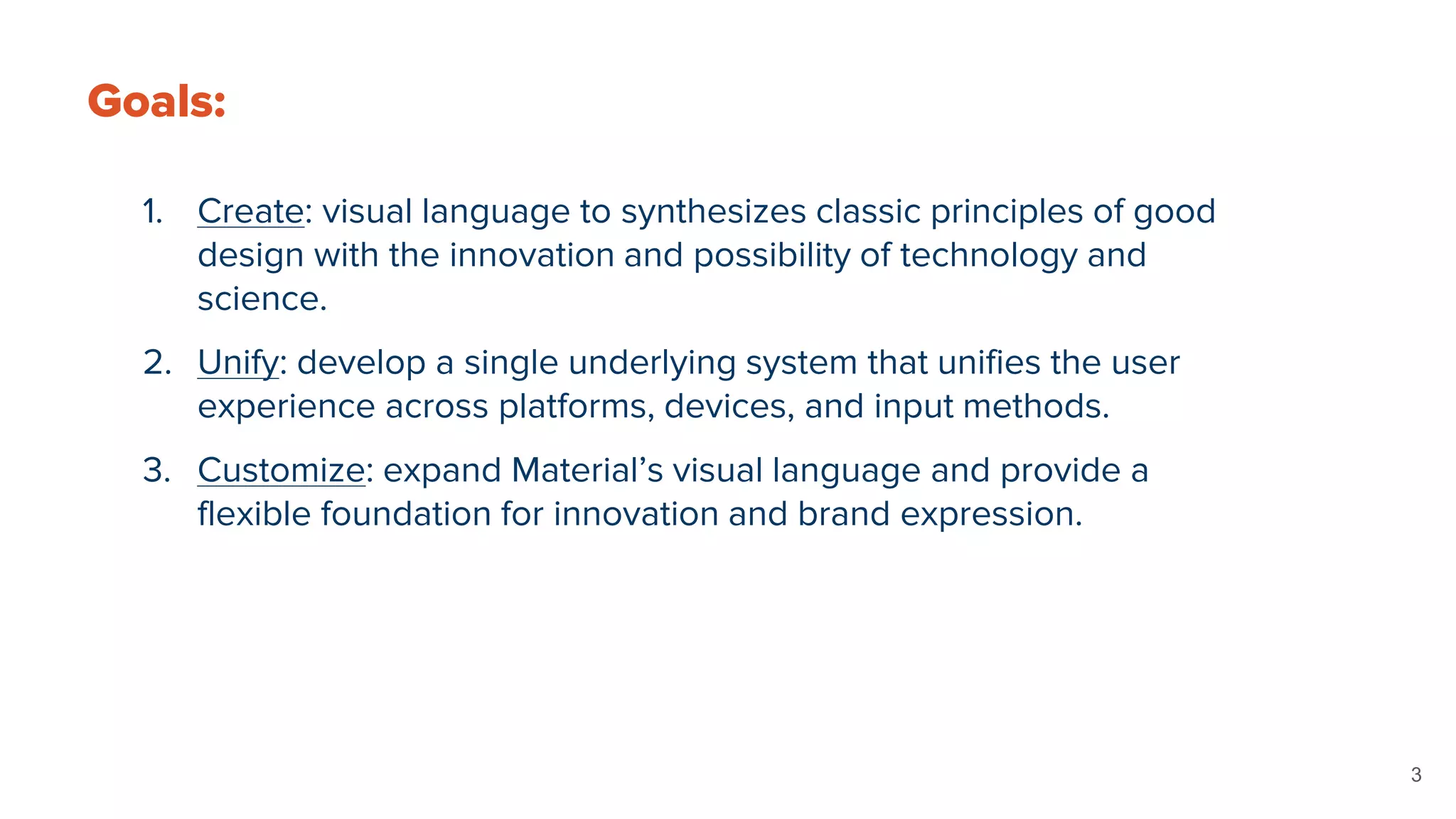 Goals:

1. Create: visual language to synthesizes classic principles of good design with the innovation and possibility of technology and science.

2. Unify: develop a single underlying system that unifies the user experience across platforms, devices, and input methods.

3. Customize: expand Material’s visual language and provide a flexible foundation for innovation and brand expression.

3